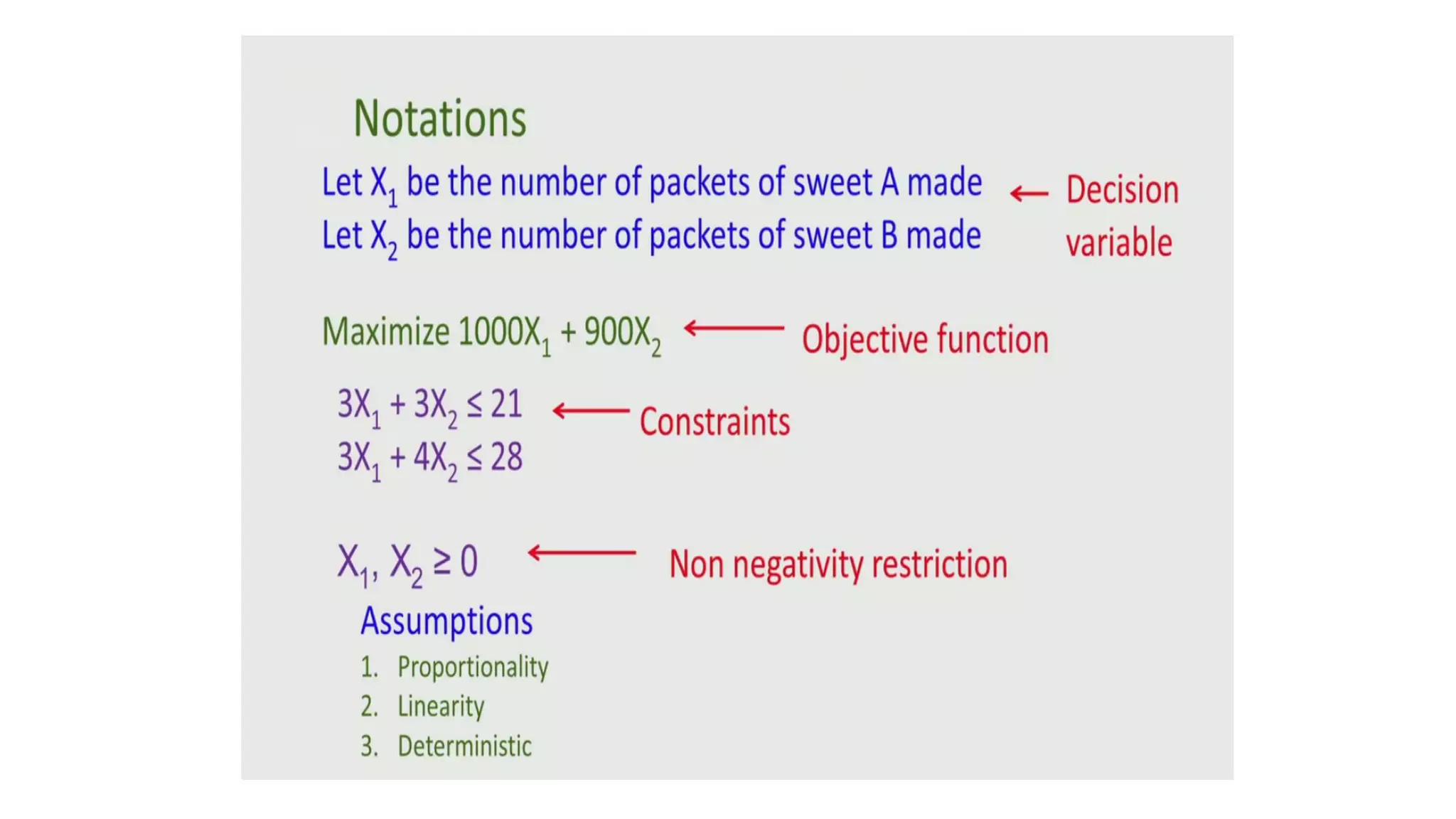 Notations

Let $X_1$ be the number of packets of sweet A made
Let $X_2$ be the number of packets of sweet B made

← Decision variable

Maximize $1000X_1 + 900X_2$ ← Objective function

$3X_1 + 3X_2 \leq 21$ ← Constraints
$3X_1 + 4X_2 \leq 28$

$X_1, X_2 \geq 0$ ← Non negativity restriction

Assumptions
1. Proportionality
2. Linearity
3. Deterministic